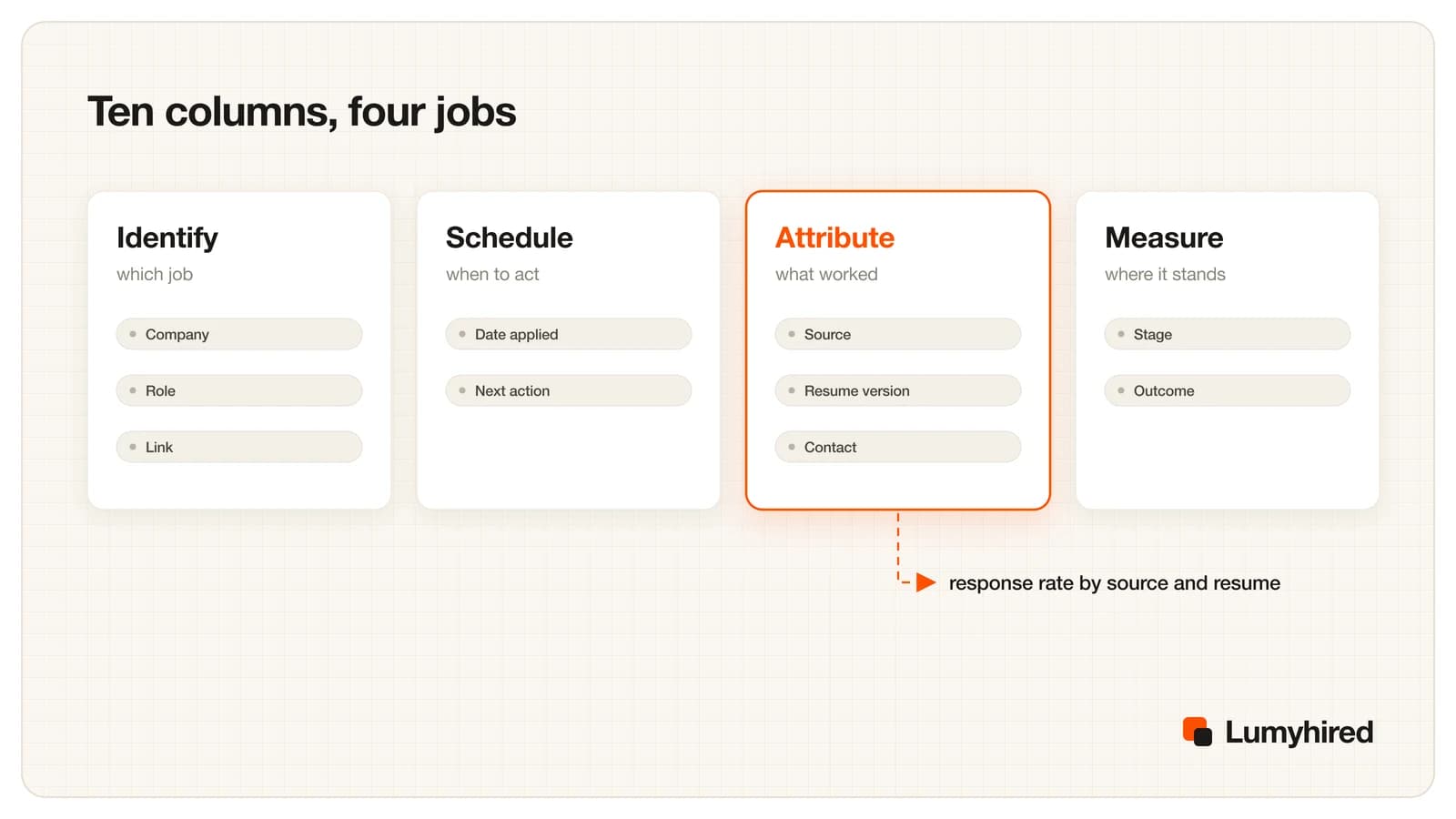 Ten columns, four jobs

Identify
which job

• Company
• Role
• Link

Schedule
when to act

• Date applied
• Next action

Attribute
what worked

• Source
• Resume version
• Contact

Measure
where it stands

• Stage
• Outcome

response rate by source and resume

Lumyhired